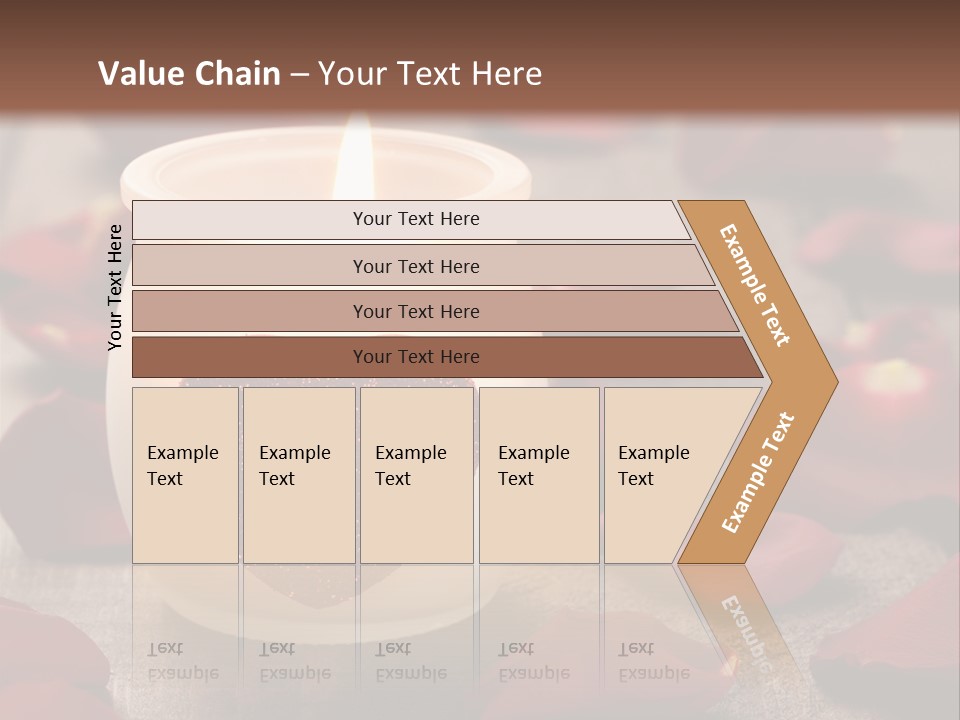 Value Chain – Your Text Here

Your Text Here

Your Text Here

Your Text Here

Your Text Here

Your Text Here

Example Text

Example Text

Example Text

Example Text

Example Text

Example Text

Example Text